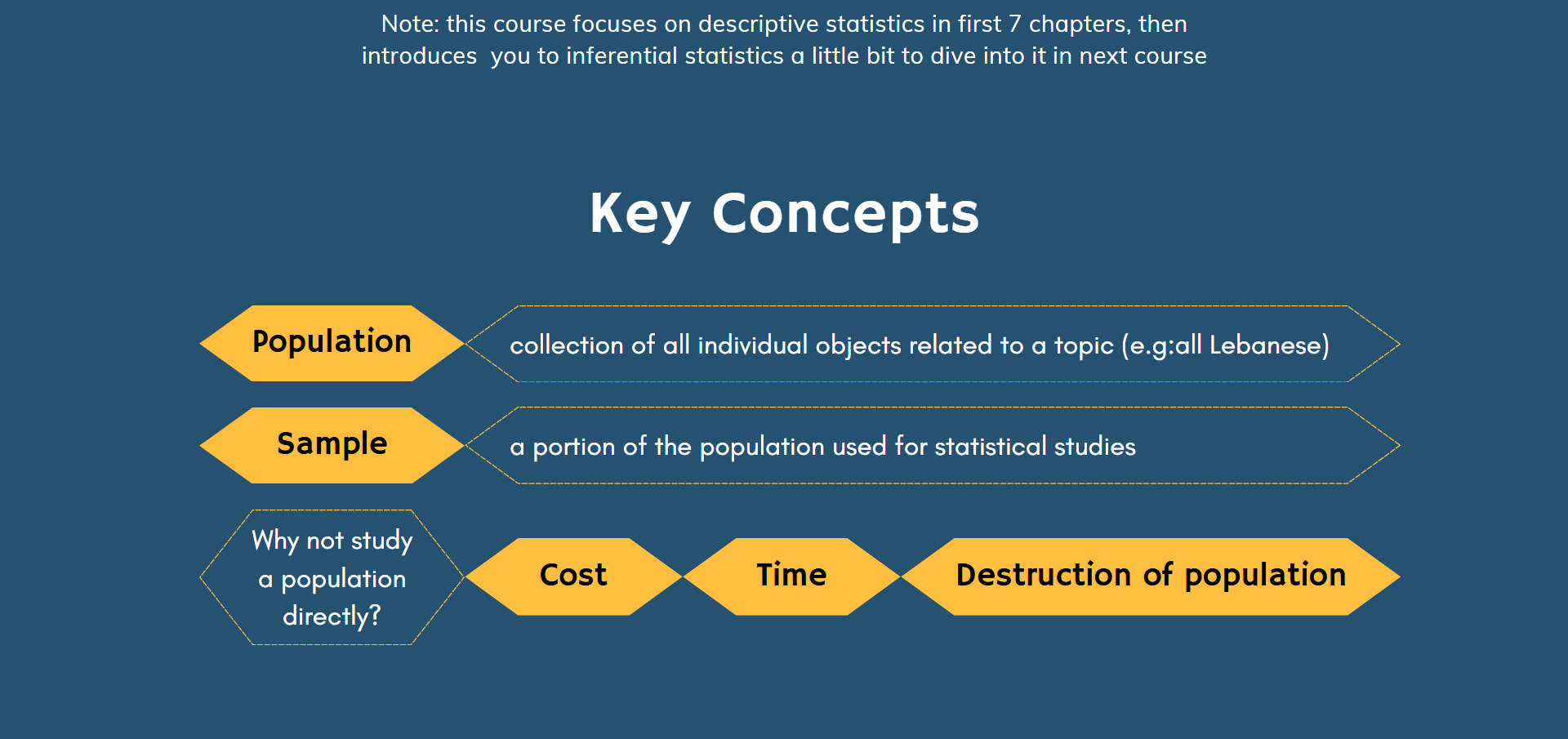 Note: this course focuses on descriptive statistics in first 7 chapters, then introduces  you to inferential statistics a little bit to dive into it in next course

Key Concepts

Population

collection of all individual objects related to a topic (e.g:all Lebanese)

Sample

a portion of the population used for statistical studies

Why not study a population directly?

Cost

Time

Destruction of population